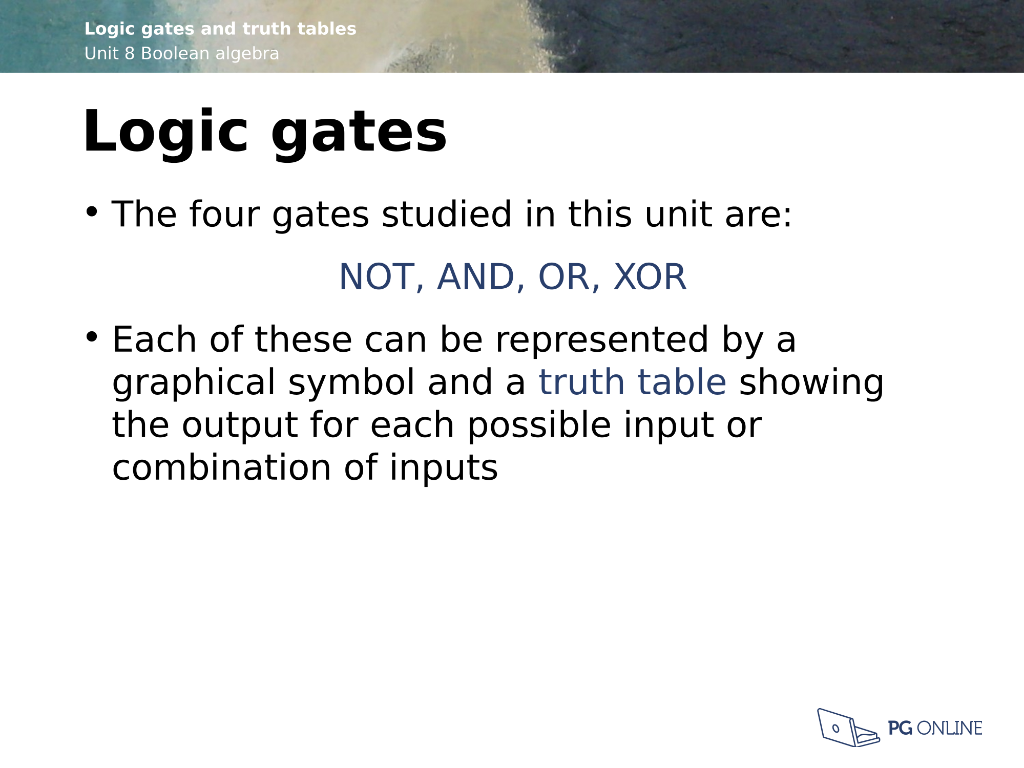 Logic gates and truth tables
Unit 8 Boolean algebra

Logic gates

• The four gates studied in this unit are:

NOT, AND, OR, XOR

• Each of these can be represented by a graphical symbol and a truth table showing the output for each possible input or combination of inputs

PG ONLINE